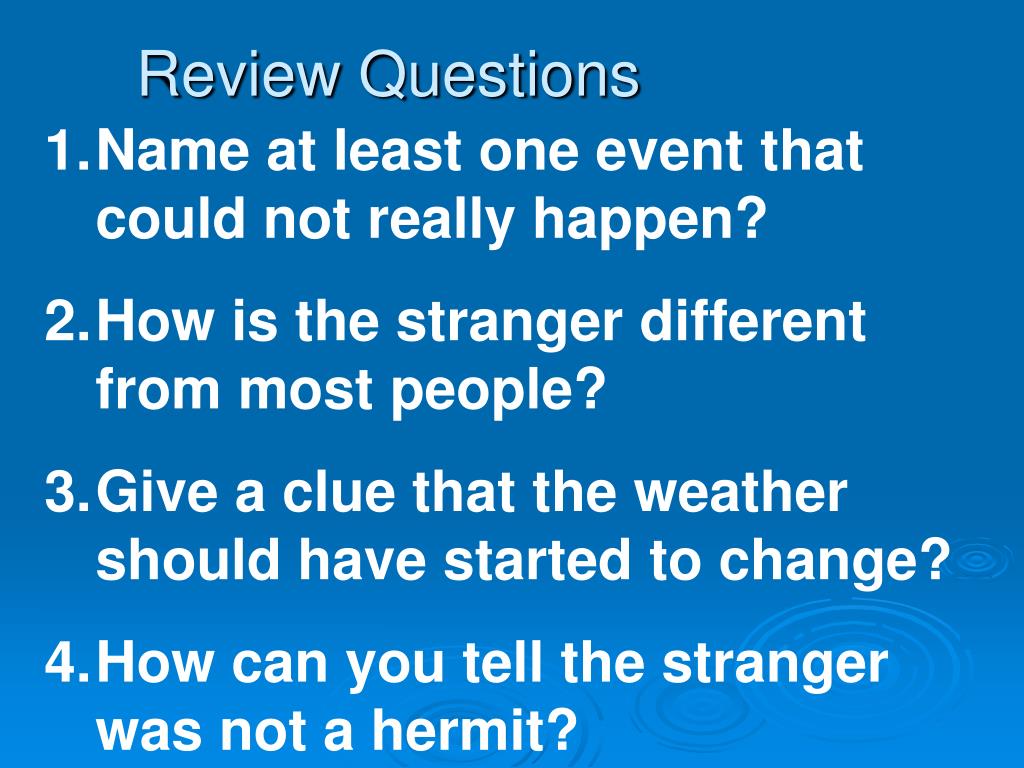 Review Questions

1. Name at least one event that could not really happen?

2. How is the stranger different from most people?

3. Give a clue that the weather should have started to change?

4. How can you tell the stranger was not a hermit?